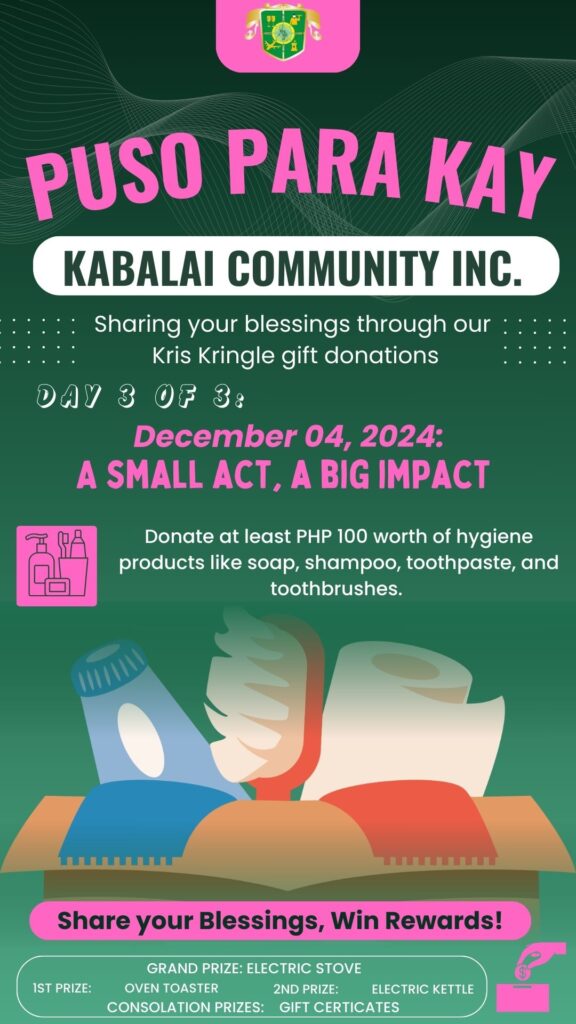 PUSO PARA KAY

KABALAI COMMUNITY INC.

Sharing your blessings through our Kris Kringle gift donations

DAY 3 OF 3:

December 04, 2024:
A SMALL ACT, A BIG IMPACT

Donate at least PHP 100 worth of hygiene products like soap, shampoo, toothpaste, and toothbrushes.

Share your Blessings, Win Rewards!

GRAND PRIZE: ELECTRIC STOVE
1ST PRIZE: OVEN TOASTER 2ND PRIZE: ELECTRIC KETTLE
CONSOLATION PRIZES: GIFT CERTICATES